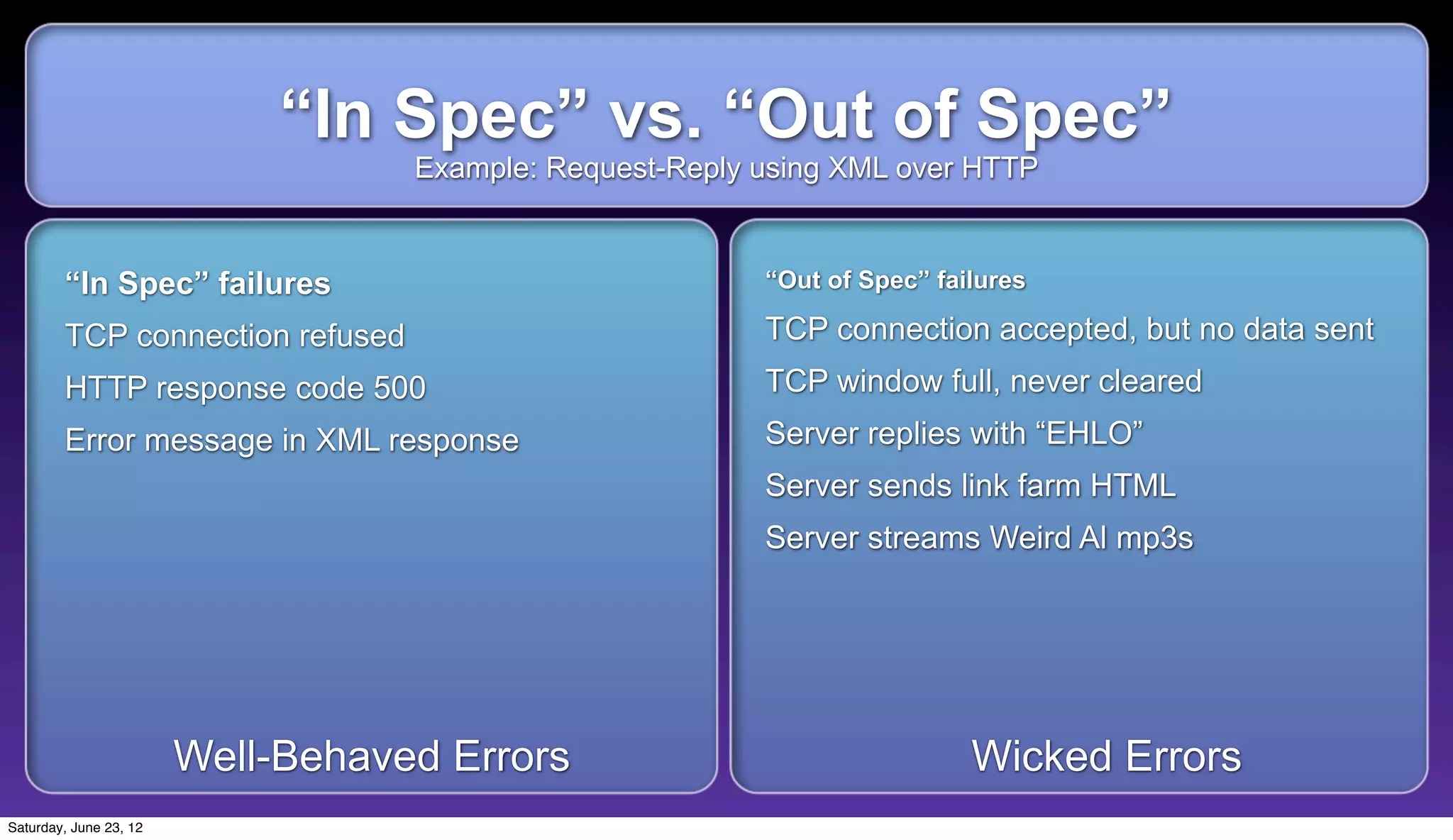 “In Spec” vs. “Out of Spec”
Example: Request-Reply using XML over HTTP

“In Spec” failures
TCP connection refused
HTTP response code 500
Error message in XML response

Well-Behaved Errors

“Out of Spec” failures
TCP connection accepted, but no data sent
TCP window full, never cleared
Server replies with “EHLO”
Server sends link farm HTML
Server streams Weird Al mp3s

Wicked Errors

Saturday, June 23, 12